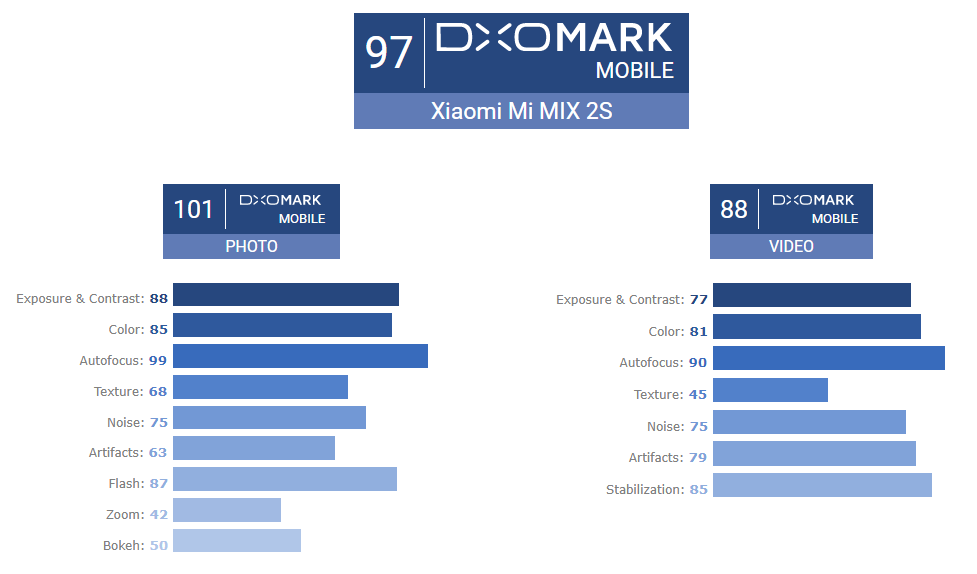 97 DXOMARK MOBILE
Xiaomi Mi MIX 2S

101 DXOMARK MOBILE
PHOTO

Exposure & Contrast: 88
Color: 85
Autofocus: 99
Texture: 68
Noise: 75
Artifacts: 63
Flash: 87
Zoom: 42
Bokeh: 50

88 DXOMARK MOBILE
VIDEO

Exposure & Contrast: 77
Color: 81
Autofocus: 90
Texture: 45
Noise: 75
Artifacts: 79
Stabilization: 85